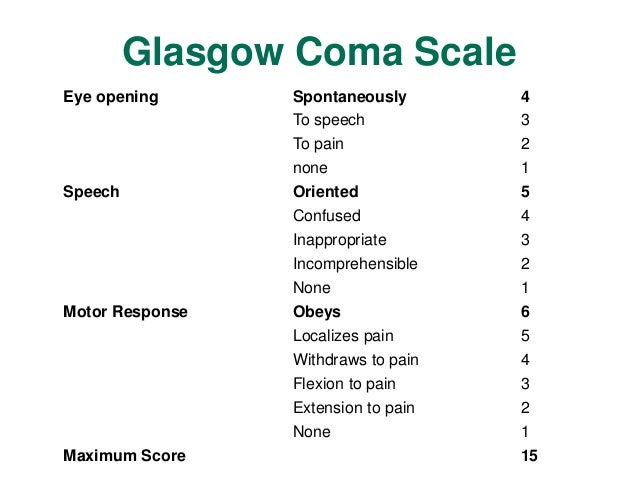 Glasgow Coma Scale

| | | |
|---|---|---|
| Eye opening | Spontaneously | 4 |
| | To speech | 3 |
| | To pain | 2 |
| | none | 1 |
| Speech | Oriented | 5 |
| | Confused | 4 |
| | Inappropriate | 3 |
| | Incomprehensible | 2 |
| | None | 1 |
| Motor Response | Obeys | 6 |
| | Localizes pain | 5 |
| | Withdraws to pain | 4 |
| | Flexion to pain | 3 |
| | Extension to pain | 2 |
| | None | 1 |
| Maximum Score | | 15 |